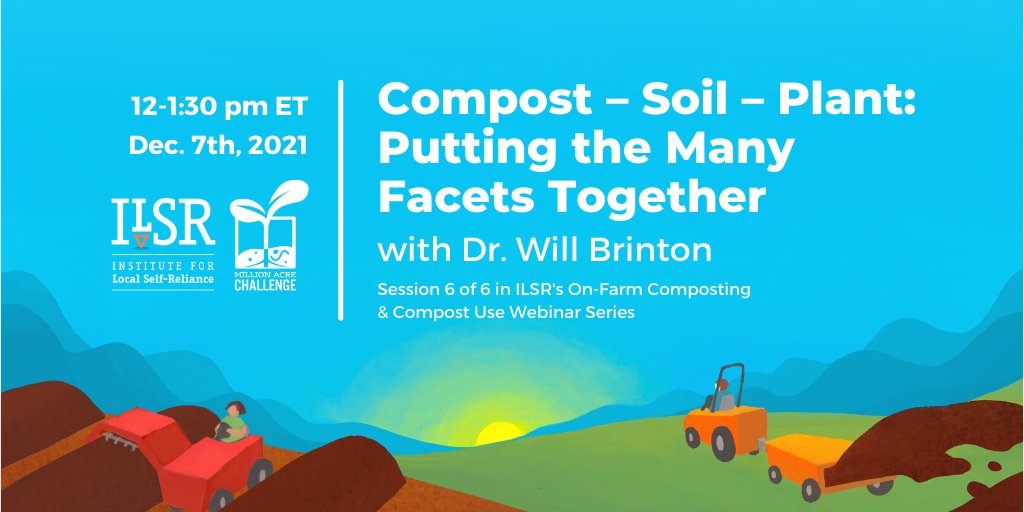 12-1:30 pm ET
Dec. 7th, 2021

ILSR
INSTITUTE FOR
Local Self-Reliance

MILLION ACRE
CHALLENGE

Compost – Soil – Plant: Putting the Many Facets Together

with Dr. Will Brinton

Session 6 of 6 in ILSR's On-Farm Composting & Compost Use Webinar Series